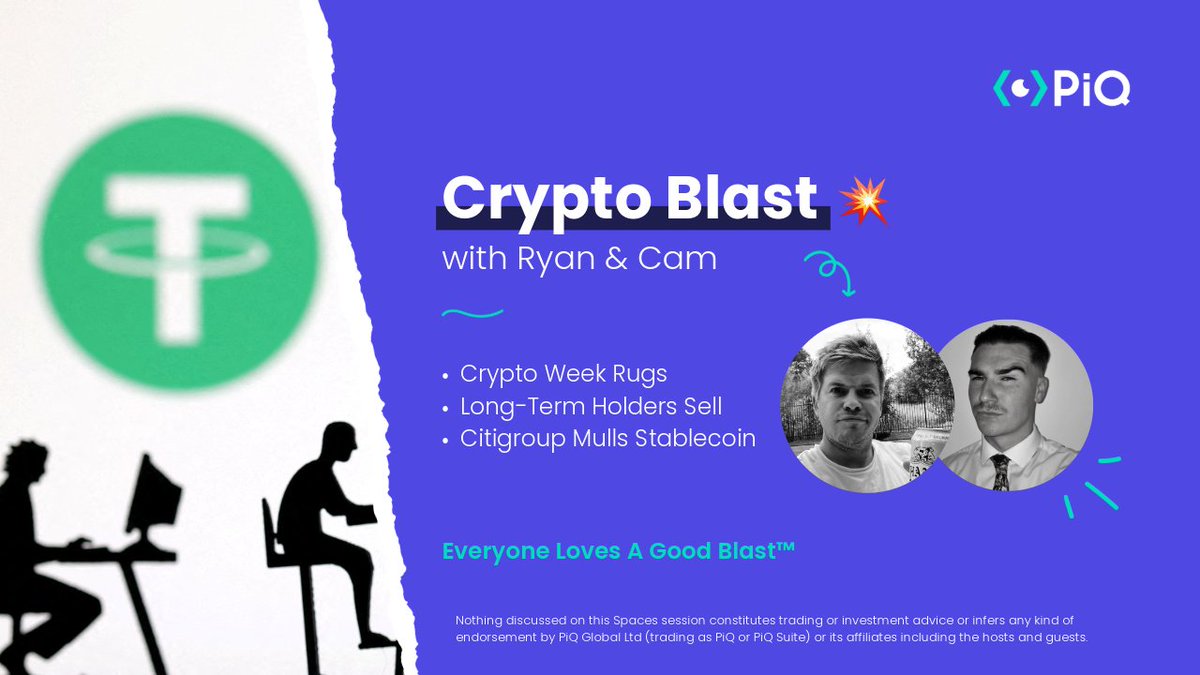 PiQ

Crypto Blast 💥
with Ryan & Cam

• Crypto Week Rugs
• Long-Term Holders Sell
• Citigroup Mulls Stablecoin

Everyone Loves A Good Blast™

Nothing discussed on this Spaces session constitutes trading or investment advice or infers any kind of endorsement by PiQ Global Ltd (trading as PiQ or PiQ Suite) or its affiliates including the hosts and guests.